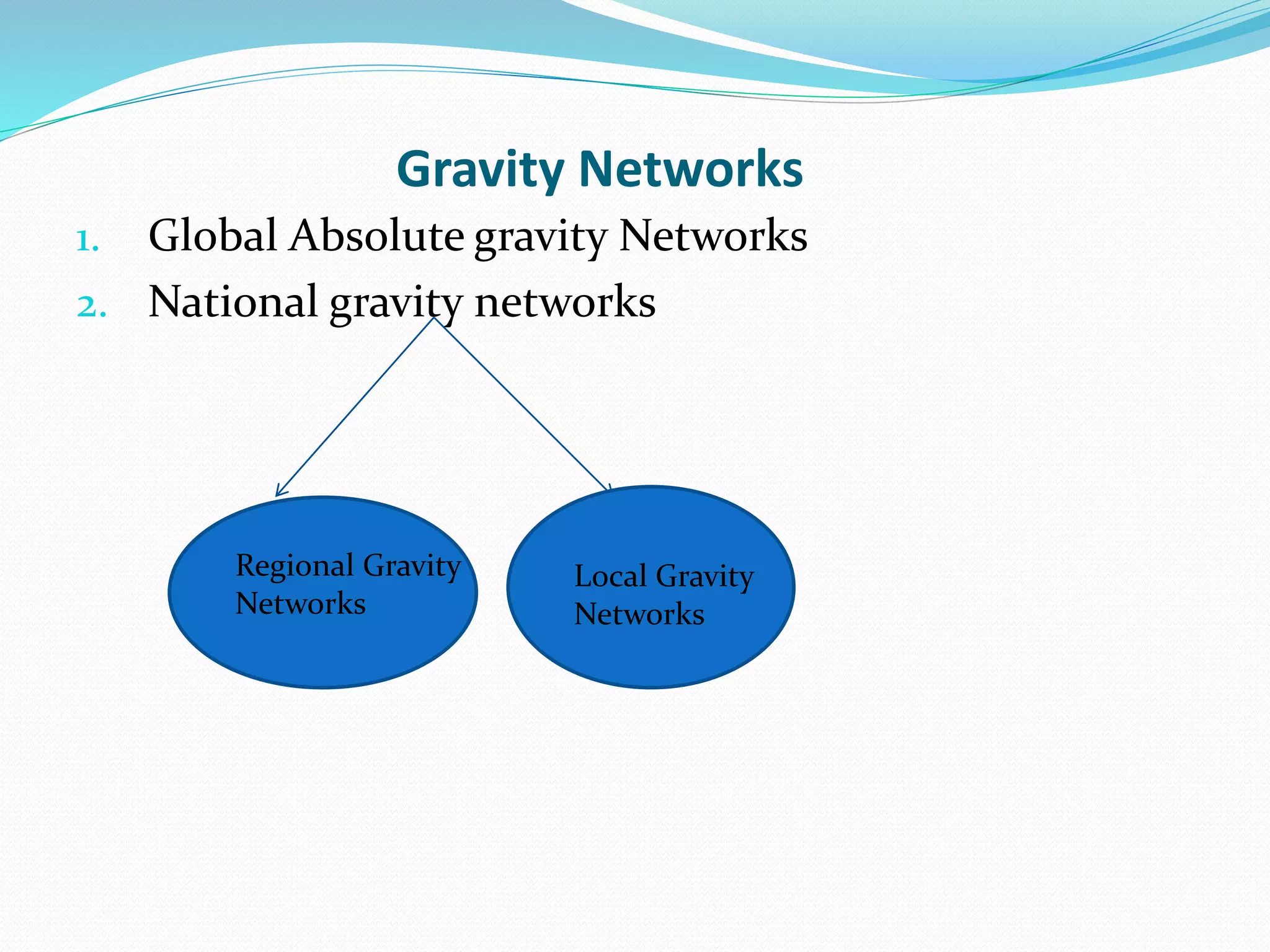 Gravity Networks

1. Global Absolute gravity Networks
2. National gravity networks

Regional Gravity Networks

Local Gravity Networks